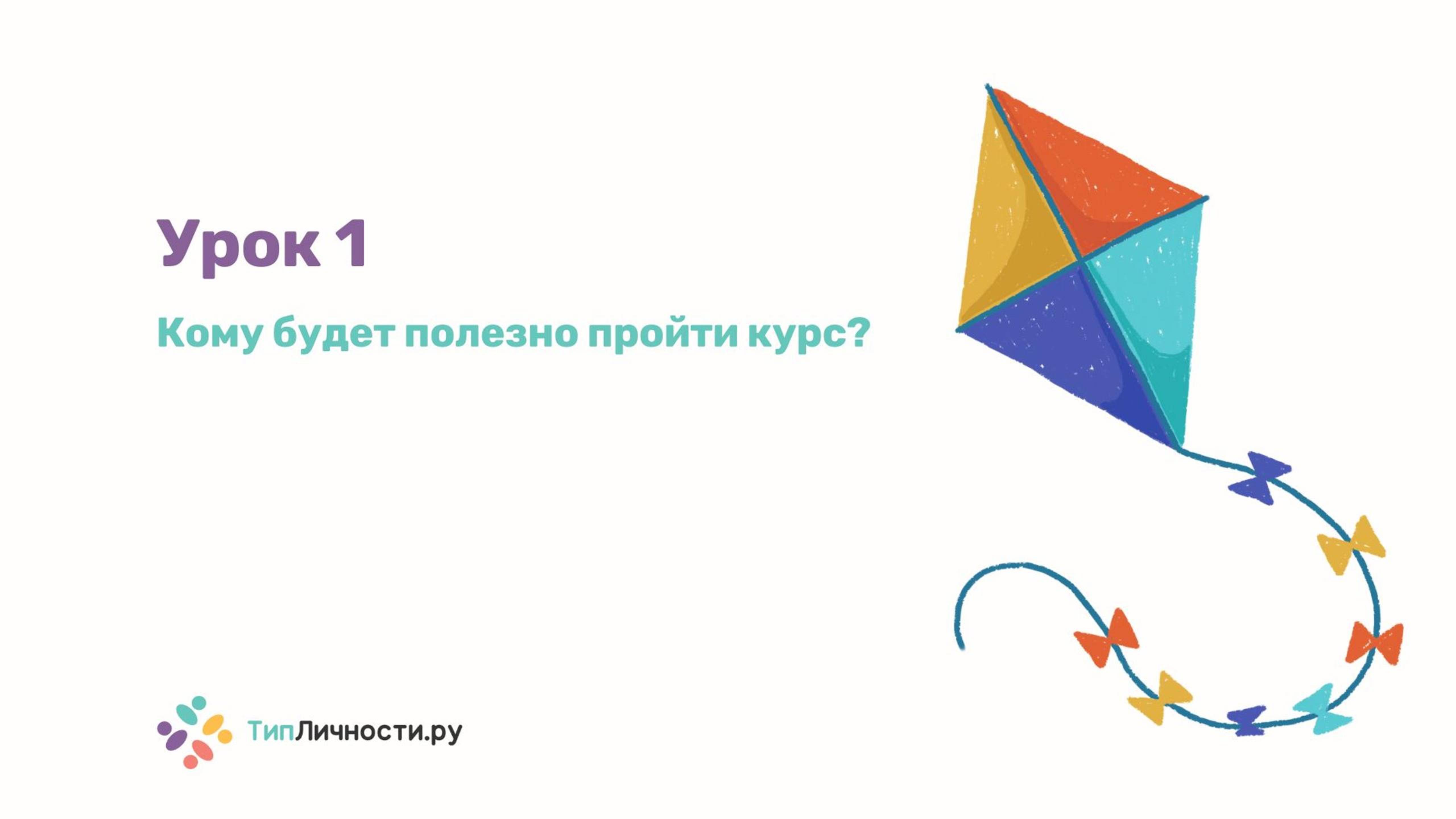 Урок 1

Кому будет полезно пройти курс?

ТипЛичности.ру